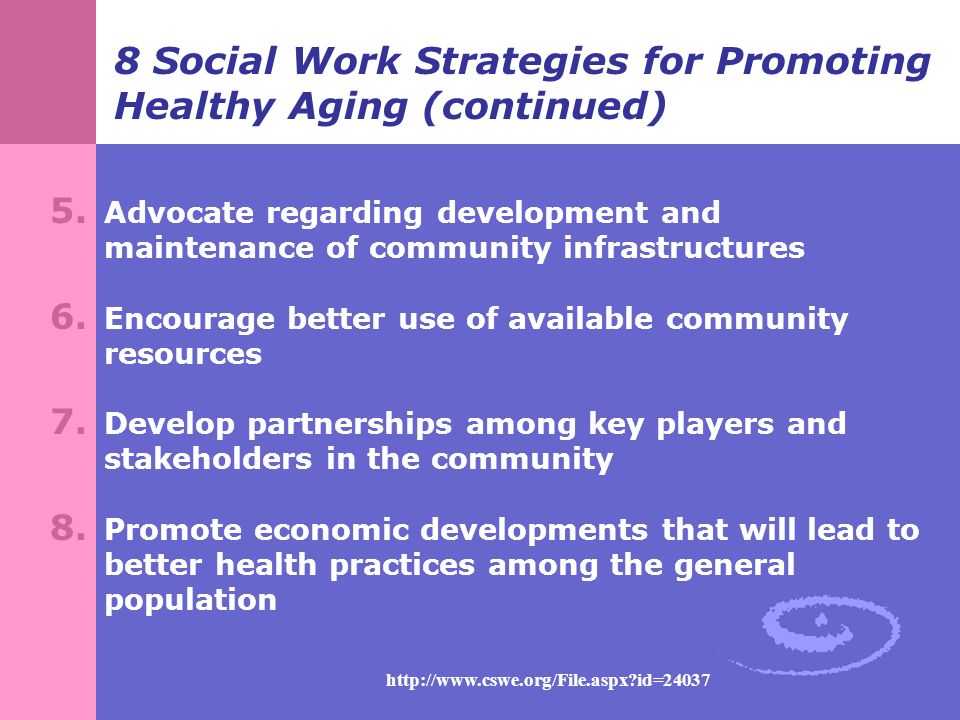 8 Social Work Strategies for Promoting Healthy Aging (continued)

5. Advocate regarding development and maintenance of community infrastructures

6. Encourage better use of available community resources

7. Develop partnerships among key players and stakeholders in the community

8. Promote economic developments that will lead to better health practices among the general population

http://www.cswe.org/File.aspx?id=24037